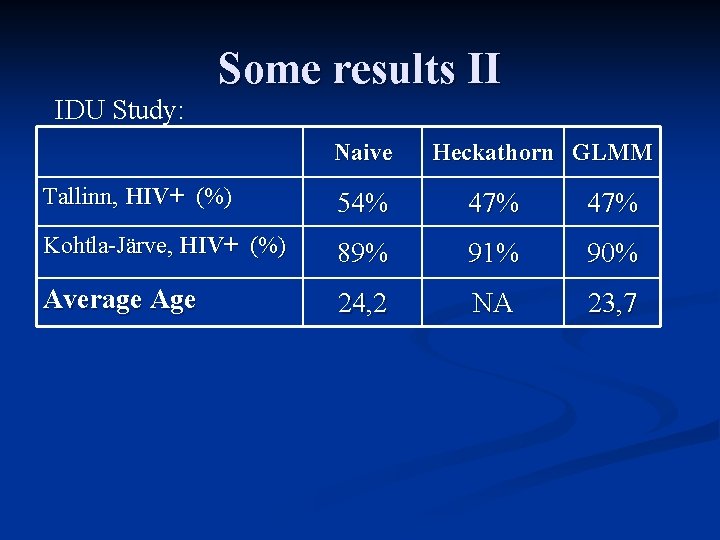 Some results II

IDU Study:

| | Naive | Heckathorn | GLMM |
|---|---|---|---|
| Tallinn, HIV+ (%) | 54% | 47% | 47% |
| Kohtla-Järve, HIV+ (%) | 89% | 91% | 90% |
| Average Age | 24,2 | NA | 23,7 |